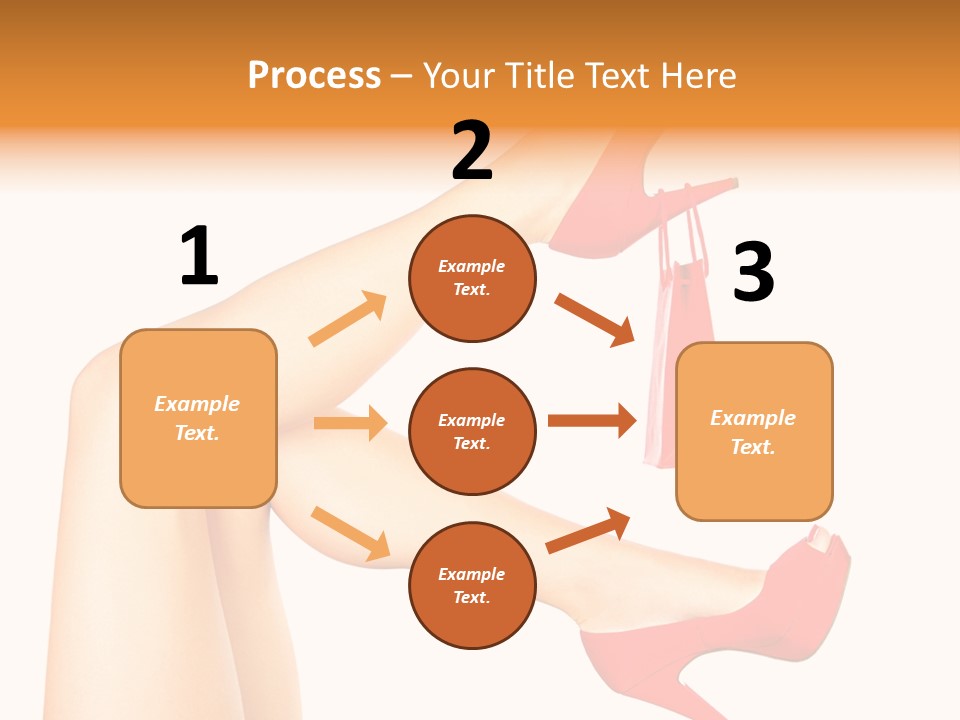 Process – Your Title Text Here

1

Example Text.

2

Example Text.

Example Text.

Example Text.

3

Example Text.